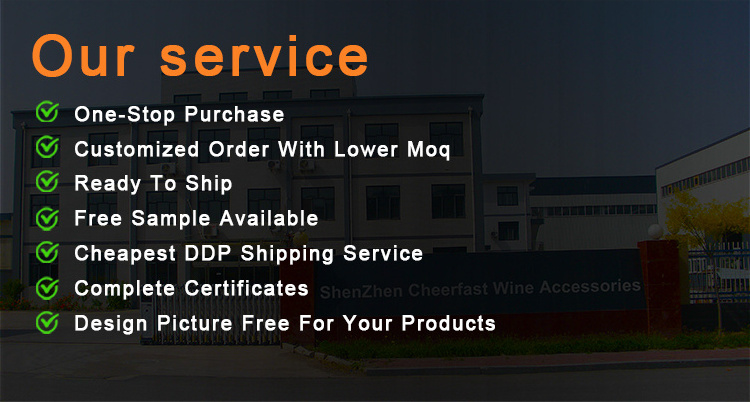 Our service

One-Stop Purchase
Customized Order With Lower Moq
Ready To Ship
Free Sample Available
Cheapest DDP Shipping Service
Complete Certificates
Design Picture Free For Your Products

ShenZhen Cheerfast Wine Accessories